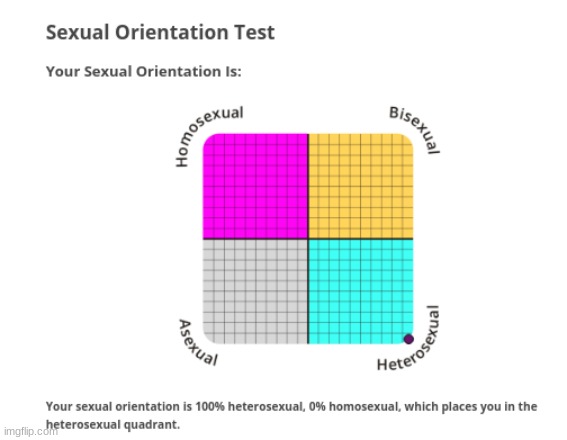 Sexual Orientation Test

Your Sexual Orientation Is:

Homosexual

Bisexual

Asexual

Heterosexual

Your sexual orientation is 100% heterosexual, 0% homosexual, which places you in the heterosexual quadrant.

imgflip.com